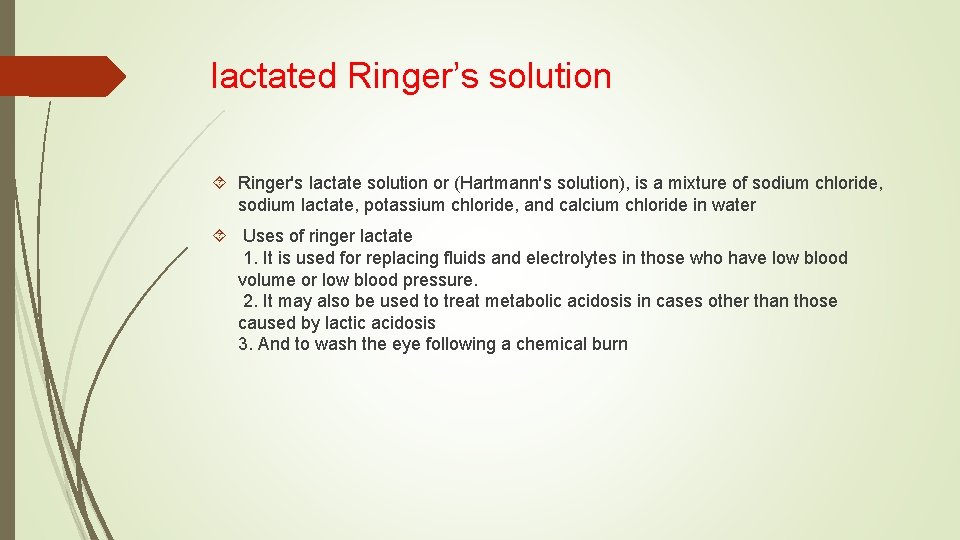 lactated Ringer’s solution

Ringer's lactate solution or (Hartmann's solution), is a mixture of sodium chloride, sodium lactate, potassium chloride, and calcium chloride in water

Uses of ringer lactate
1. It is used for replacing fluids and electrolytes in those who have low blood volume or low blood pressure.
2. It may also be used to treat metabolic acidosis in cases other than those caused by lactic acidosis
3. And to wash the eye following a chemical burn